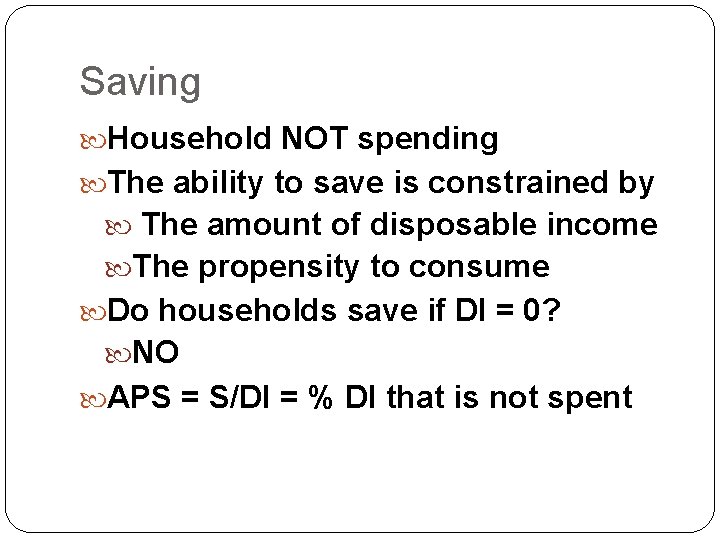 Saving

Household NOT spending

The ability to save is constrained by

The amount of disposable income

The propensity to consume

Do households save if DI = 0?

NO

APS = S/DI = % DI that is not spent